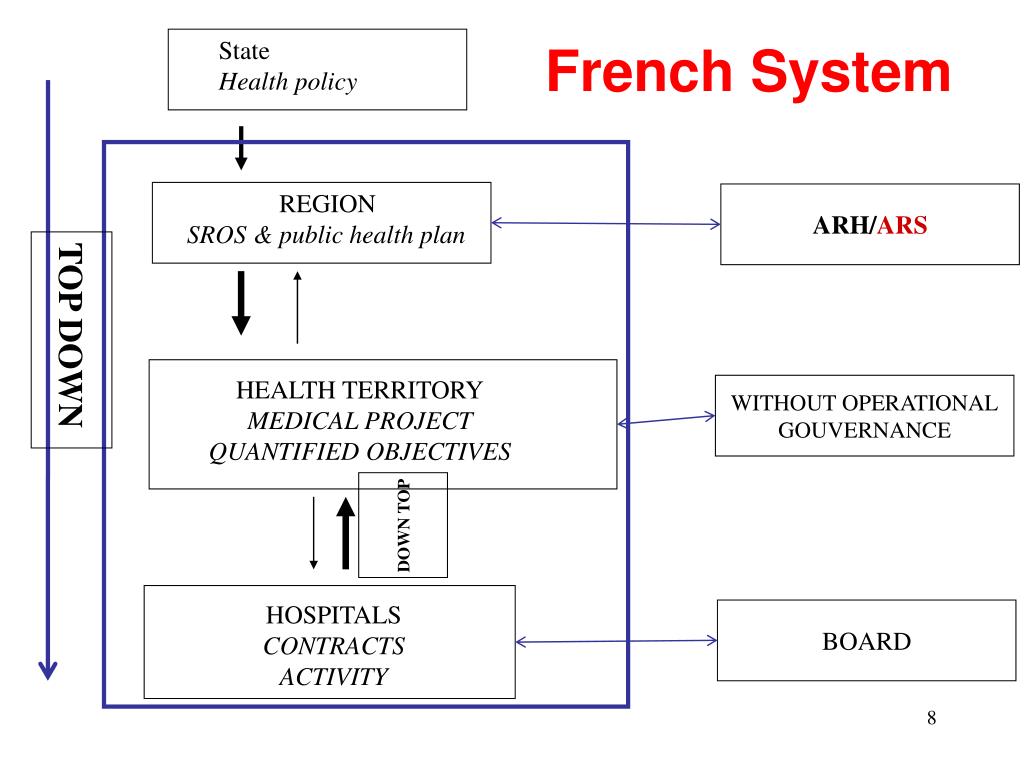 State
Health policy

French System

TOP DOWN

REGION
SROS & public health plan

ARH/ARS

HEALTH TERRITORY
MEDICAL PROJECT
QUANTIFIED OBJECTIVES

WITHOUT OPERATIONAL GOUVERNANCE

DOWN TOP

HOSPITALS
CONTRACTS
ACTIVITY

BOARD

8